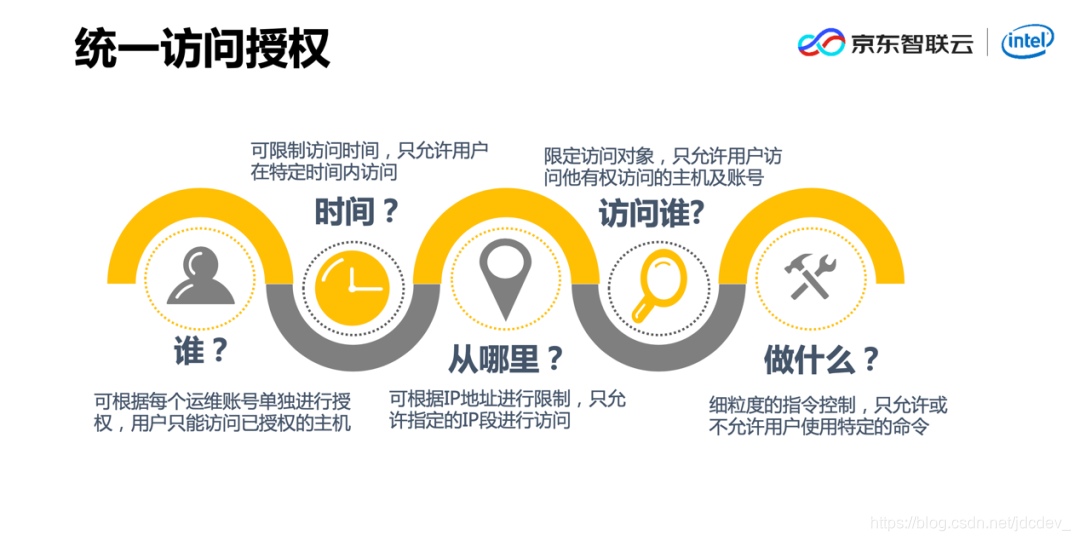 统一访问授权

京东智联云 | intel

可限制访问时间，只允许用户在特定时间内访问

时间？

限定访问对象，只允许用户访问他有权访问的主机及账号

访问谁?

谁？

可根据每个运维账号单独进行授权，用户只能访问已授权的主机

从哪里？

可根据IP地址进行限制，只允许指定的IP段进行访问

做什么？

细粒度的指令控制，只允许或不允许用户使用特定的命令

https://blog.csdn.net/jdcdev_